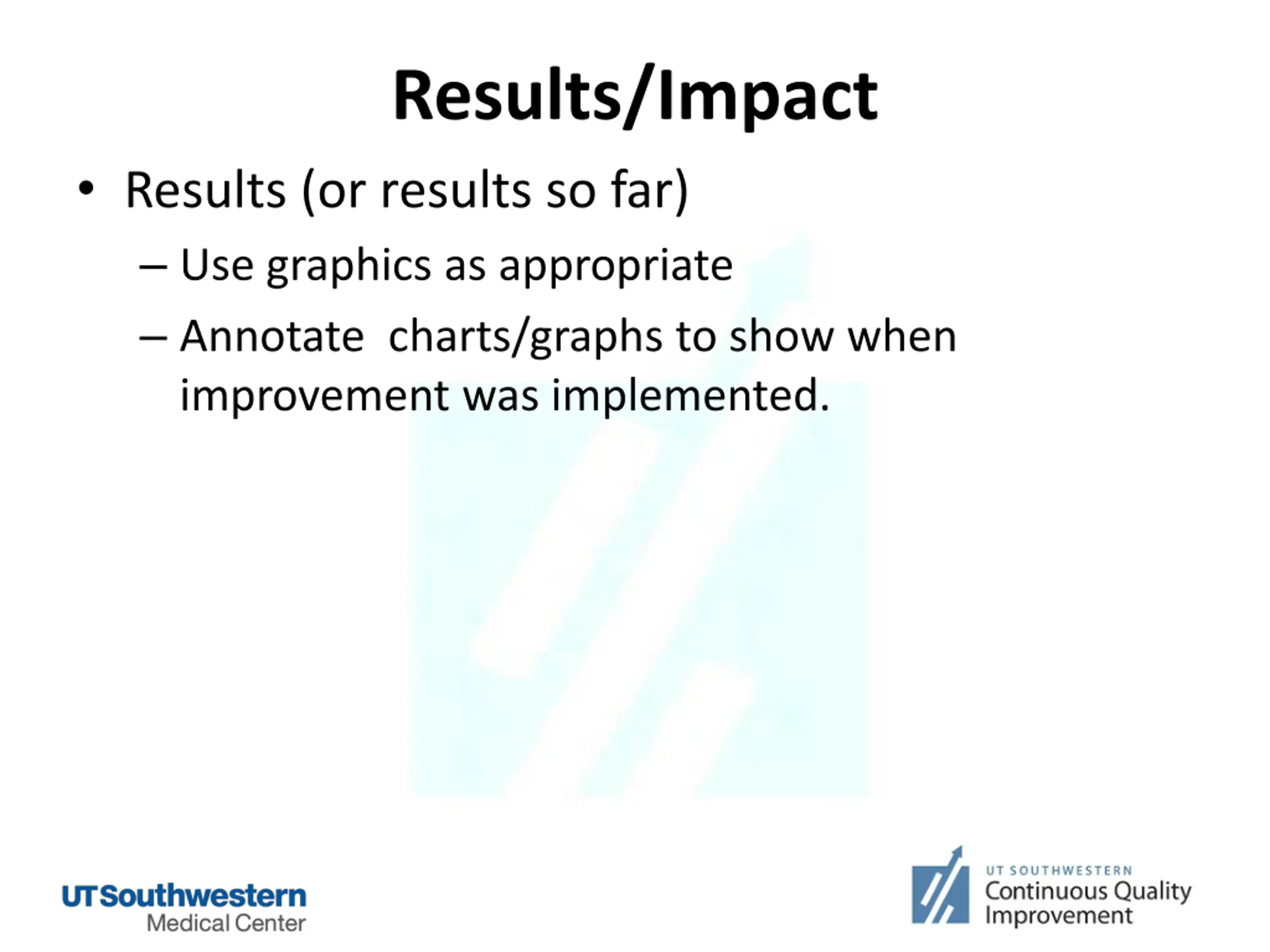 Results/Impact

• Results (or results so far)
  – Use graphics as appropriate
  – Annotate charts/graphs to show when improvement was implemented.

UTSouthwestern
Medical Center

UT SOUTHWESTERN
Continuous Quality
Improvement